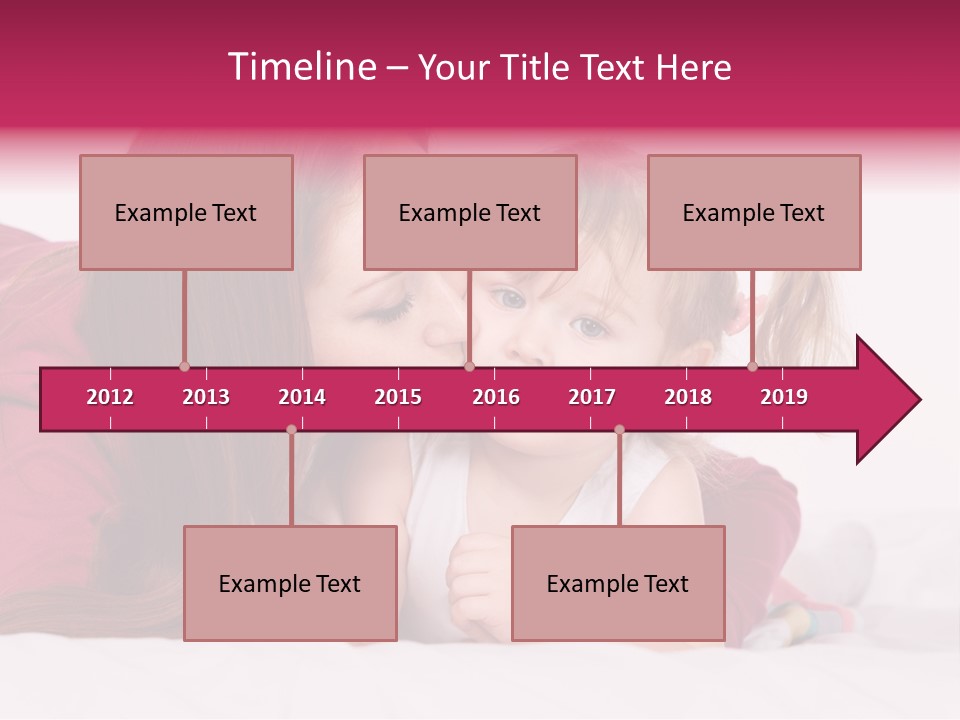 Timeline – Your Title Text Here

Example Text

Example Text

Example Text

2012 2013 2014 2015 2016 2017 2018 2019

Example Text

Example Text